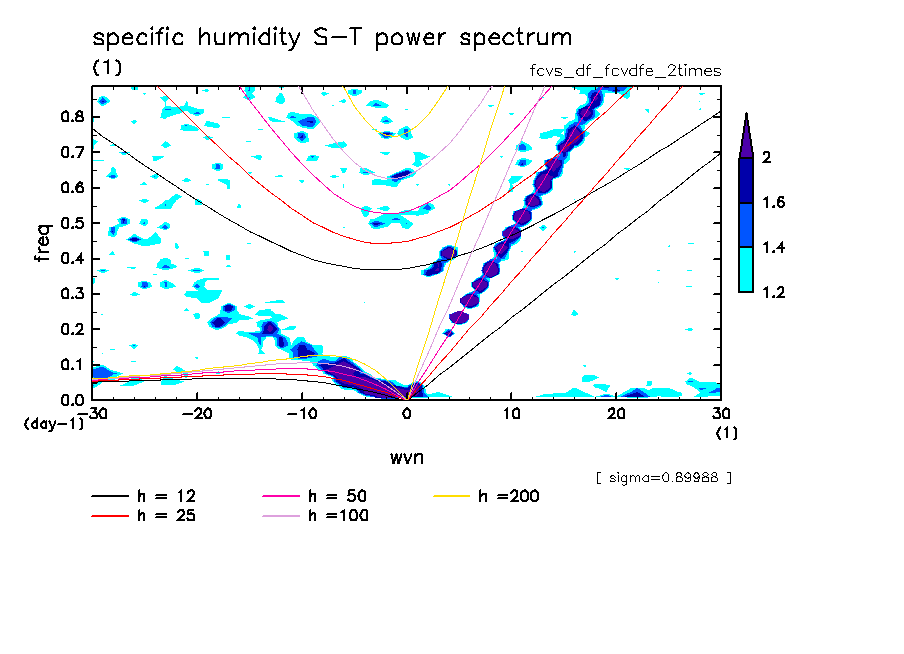 specific humidity S-T power spectrum
(1)
fcvs_df_fcvdfe_2times

freq
0.8
0.7
0.6
0.5
0.4
0.3
0.2
0.1
0.0
(day-1)
-30
-20
-10
0
10
20
30
(1)
wvn

2
1.6
1.4
1.2

[ sigma=0.89988 ]

h = 12
h = 25
h = 50
h =100
h =200